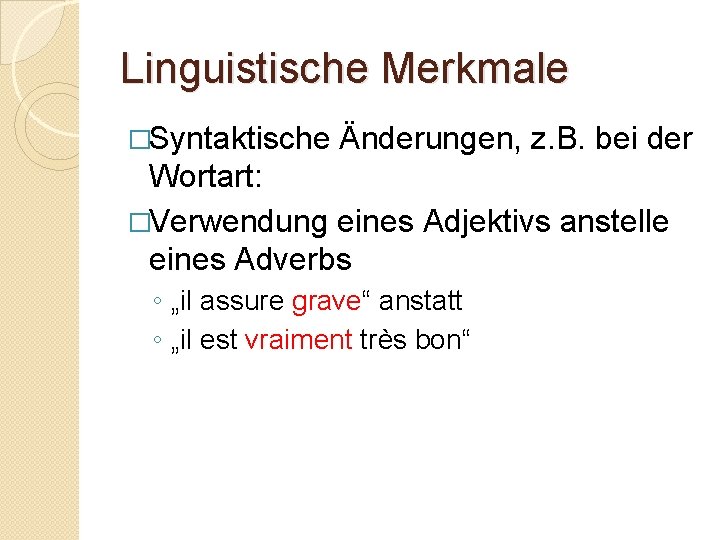 Linguistische Merkmale

□Syntaktische Änderungen, z.B. bei der Wortart:

□Verwendung eines Adjektivs anstelle eines Adverbs

◦ „il assure grave“ anstatt

◦ „il est vraiment très bon“